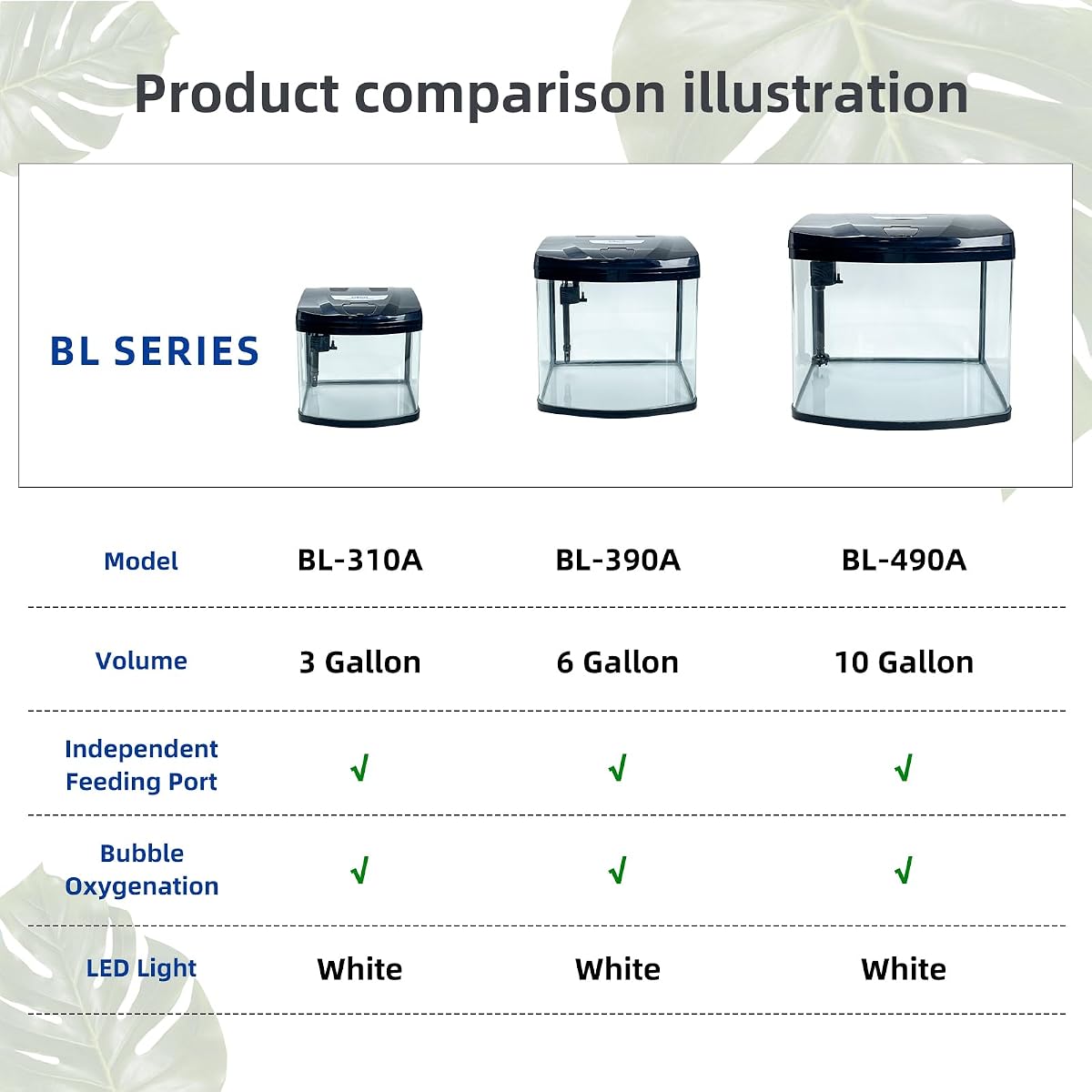 Product comparison illustration

BL SERIES

| Model | BL-310A | BL-390A | BL-490A |
|---|---|---|---|
| Volume | 3 Gallon | 6 Gallon | 10 Gallon |
| Independent Feeding Port | √ | √ | √ |
| Bubble Oxygenation | √ | √ | √ |
| LED Light | White | White | White |